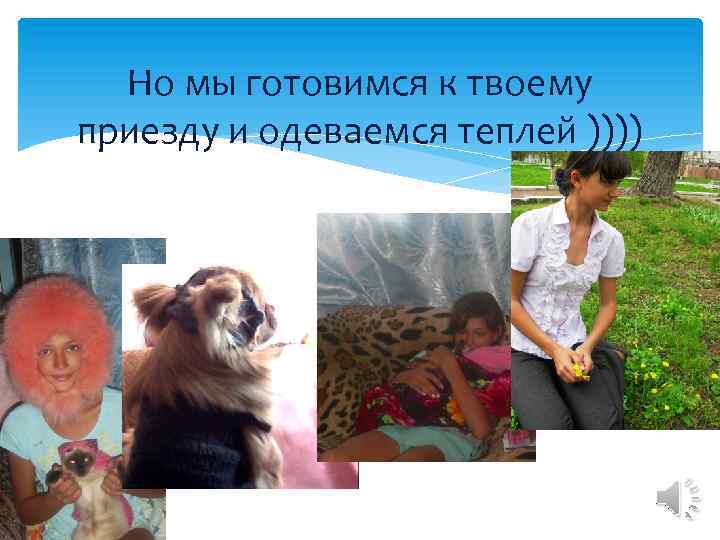 Но мы готовимся к твоему приезду и одеваемся теплей ))))